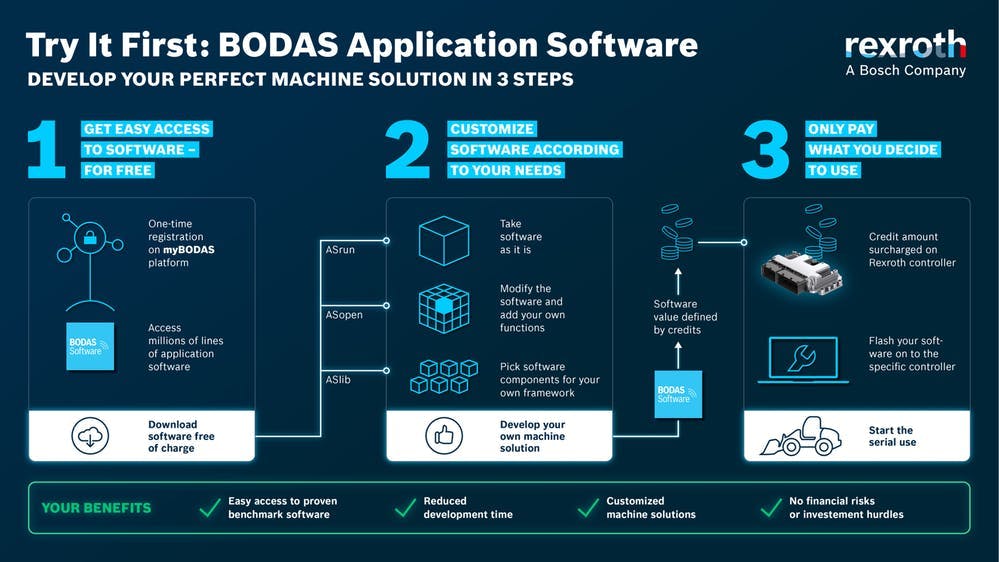 Try It First: BODAS Application Software

DEVELOP YOUR PERFECT MACHINE SOLUTION IN 3 STEPS

rexroth
A Bosch Company

1 GET EASY ACCESS TO SOFTWARE – FOR FREE

One-time registration on myBODAS platform

BODAS Software

Access millions of lines of application software

Download software free of charge

ASrun

ASopen

ASlib

2 CUSTOMIZE SOFTWARE ACCORDING TO YOUR NEEDS

Take software as it is

Modify the software and add your own functions

Pick software components for your own framework

Develop your own machine solution

Software value defined by credits

BODAS Software

3 ONLY PAY WHAT YOU DECIDE TO USE

Credit amount surcharged on Rexroth controller

Flash your software on to the specific controller

Start the serial use

YOUR BENEFITS

Easy access to proven benchmark software

Reduced development time

Customized machine solutions

No financial risks or investement hurdles